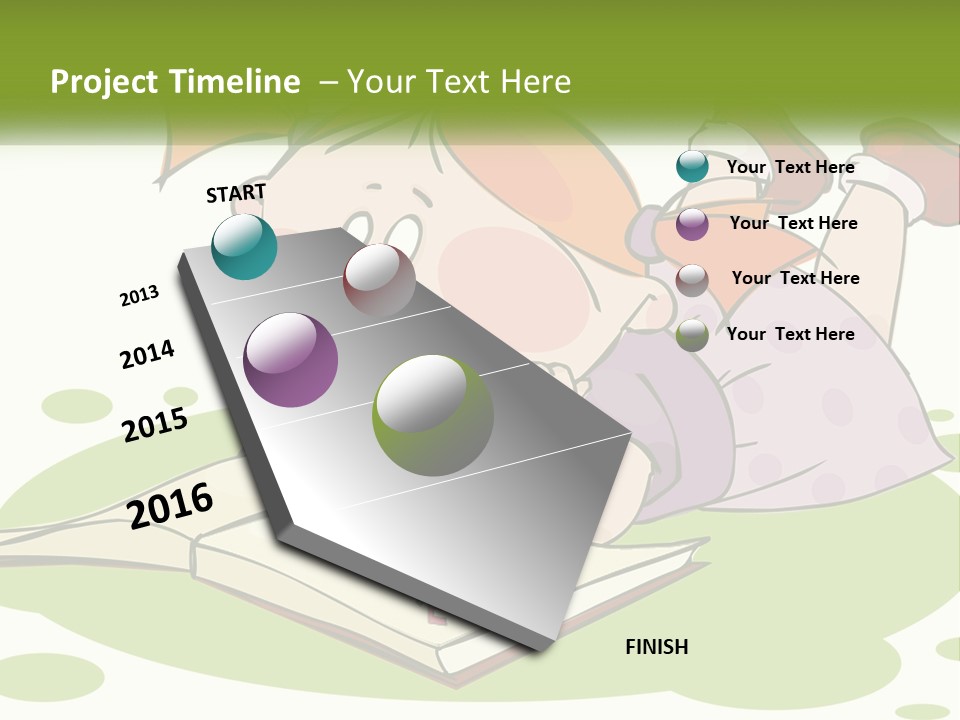 Project Timeline – Your Text Here

START

2013

2014

2015

2016

FINISH

Your Text Here

Your Text Here

Your Text Here

Your Text Here